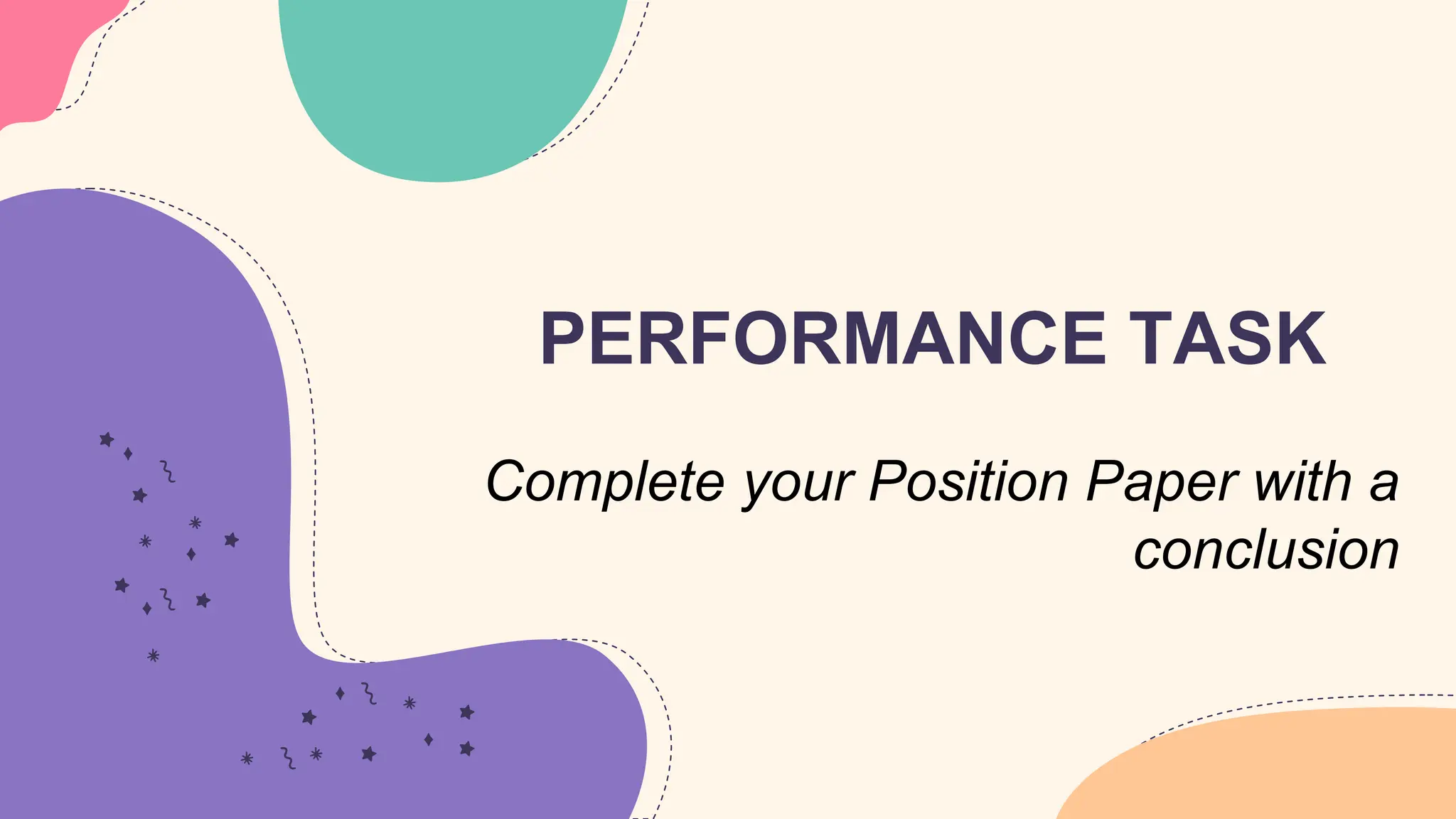 PERFORMANCE TASK

Complete your Position Paper with a conclusion